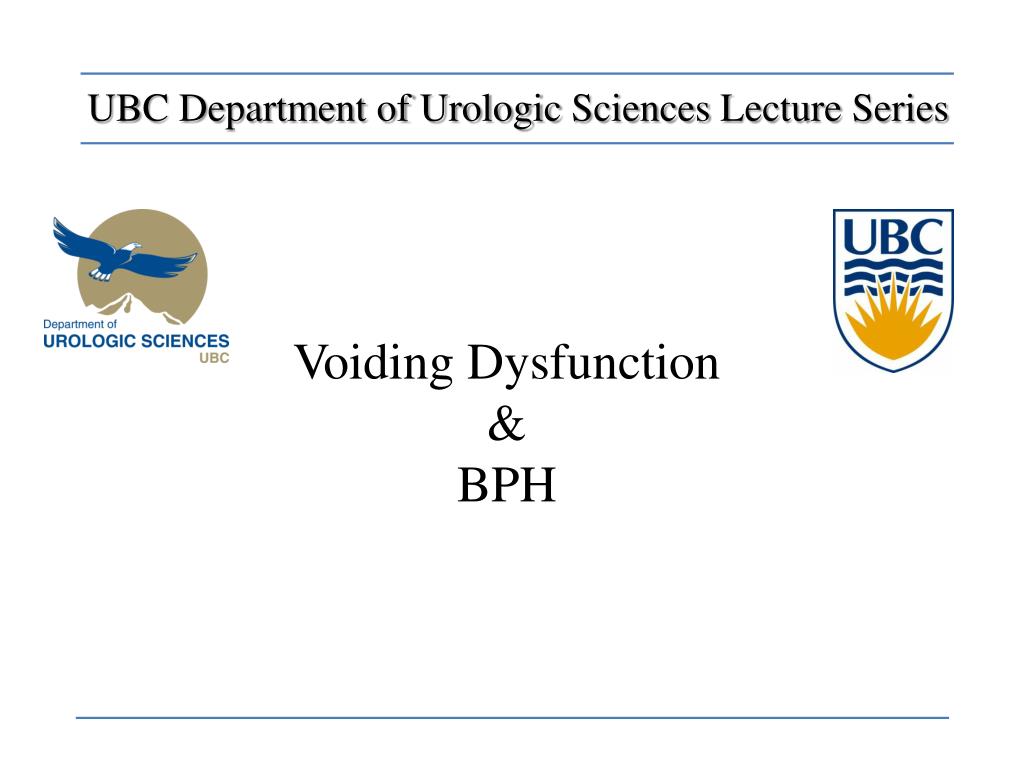 UBC Department of Urologic Sciences Lecture Series

Department of
UROLOGIC SCIENCES
UBC

UBC

Voiding Dysfunction
&
BPH